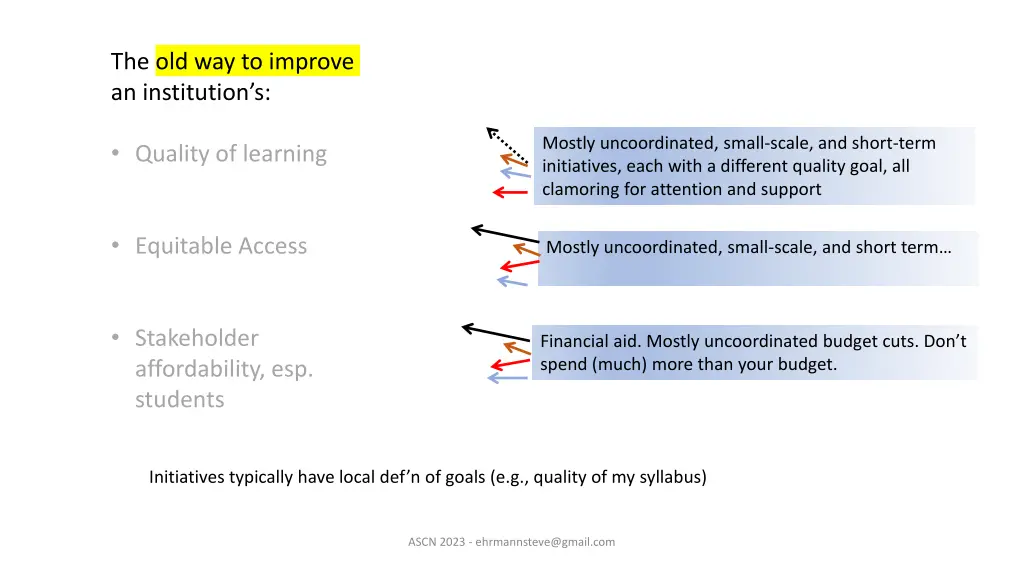 The old way to improve an institution's:

• Quality of learning

Mostly uncoordinated, small-scale, and short-term initiatives, each with a different quality goal, all clamoring for attention and support

• Equitable Access

Mostly uncoordinated, small-scale, and short term…

• Stakeholder affordability, esp. students

Financial aid. Mostly uncoordinated budget cuts. Don't spend (much) more than your budget.

Initiatives typically have local def'n of goals (e.g., quality of my syllabus)

ASCN 2023 - ehrmannsteve@gmail.com